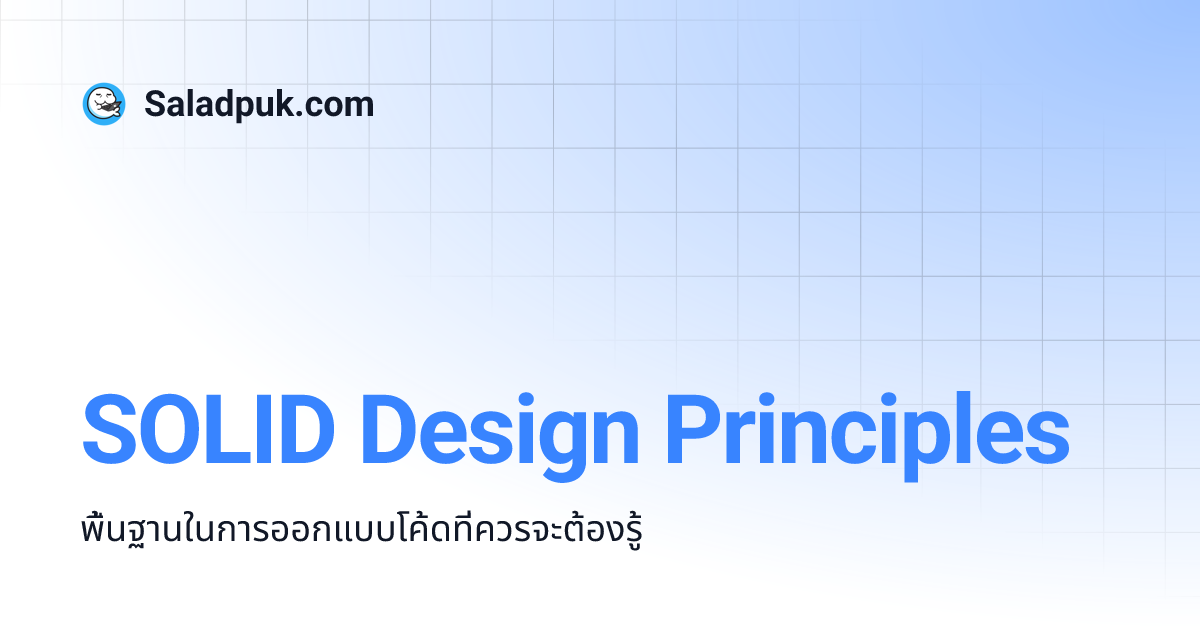 Saladpuk.com

SOLID Design Principles

พื้นฐานในการออกแบบโค้ดที่ควรจะต้องรู้